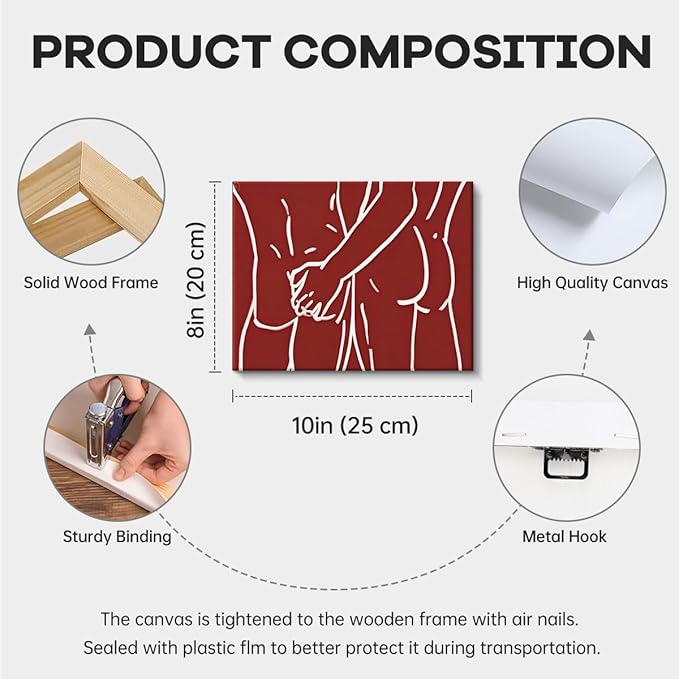 PRODUCT COMPOSITION

Solid Wood Frame

8in (20 cm)

High Quality Canvas

10in (25 cm)

Sturdy Binding

Metal Hook

The canvas is tightened to the wooden frame with air nails.
Sealed with plastic flm to better protect it during transportation.